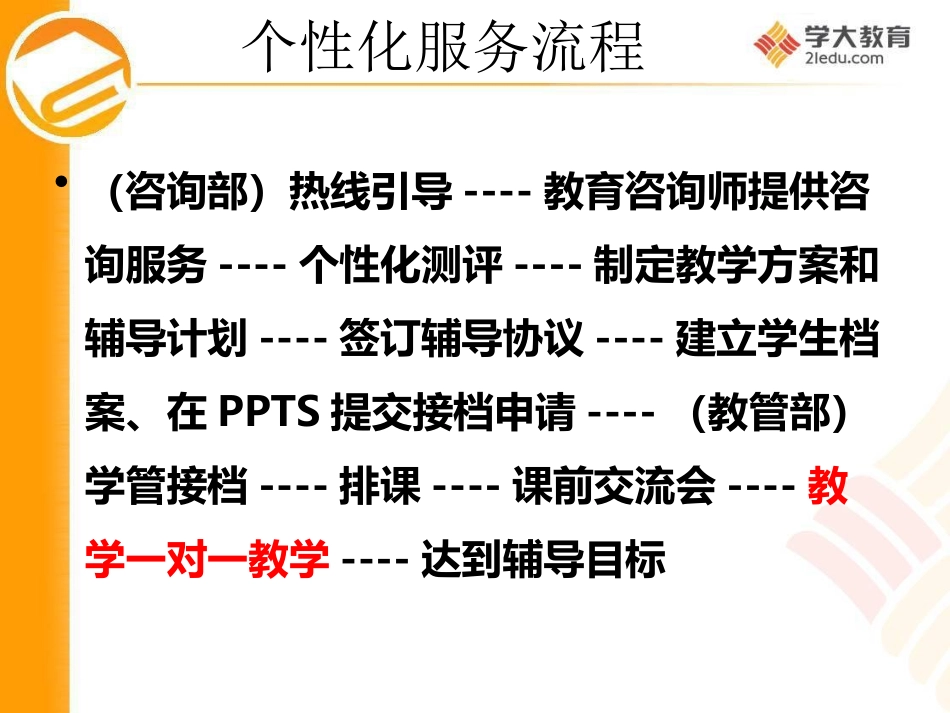 个性化服务流程

学大教育
21edu.com

• （咨询部）热线引导 ---- 教育咨询师提供咨询服务 ---- 个性化测评 ---- 制定教学方案和辅导计划 ---- 签订辅导协议 ---- 建立学生档案、在 PPTS 提交接档申请 ---- （教管部）学管接档 ---- 排课 ---- 课前交流会 ---- 教学一对一教学 ---- 达到辅导目标